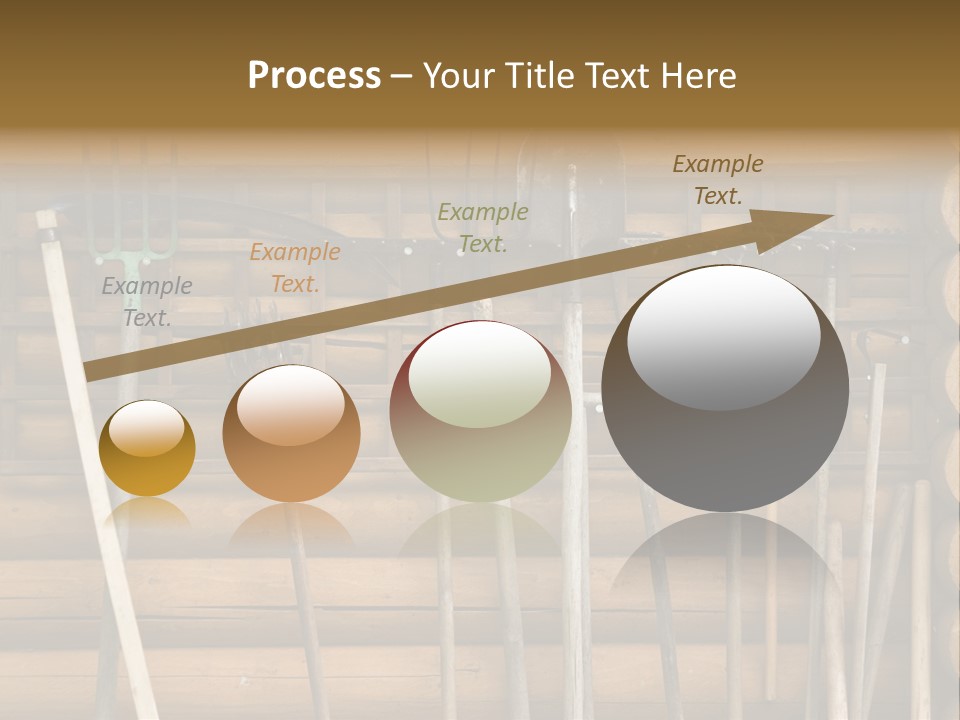 Process – Your Title Text Here

Example Text.

Example Text.

Example Text.

Example Text.